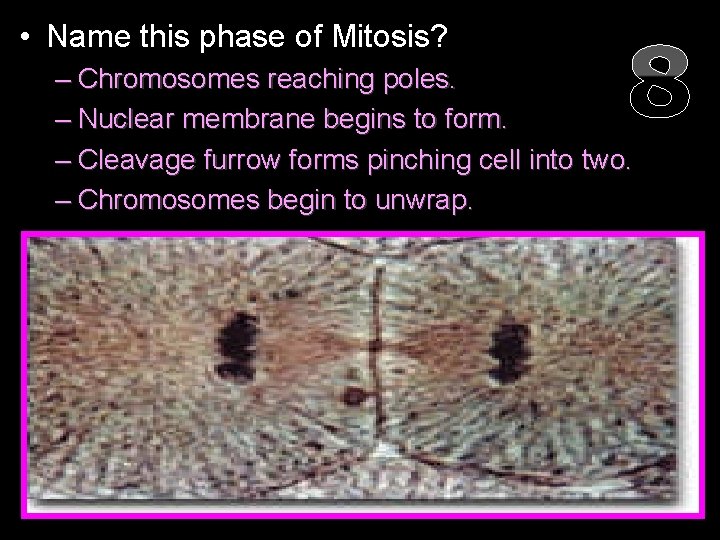 • Name this phase of Mitosis?
– Chromosomes reaching poles.
– Nuclear membrane begins to form.
– Cleavage furrow forms pinching cell into two.
– Chromosomes begin to unwrap.

8